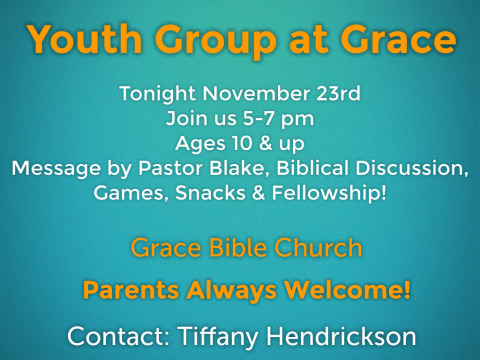 Youth Group at Grace

Tonight November 23rd
Join us 5-7 pm
Ages 10 & up
Message by Pastor Blake, Biblical Discussion, Games, Snacks & Fellowship!

Grace Bible Church

Parents Always Welcome!

Contact: Tiffany Hendrickson